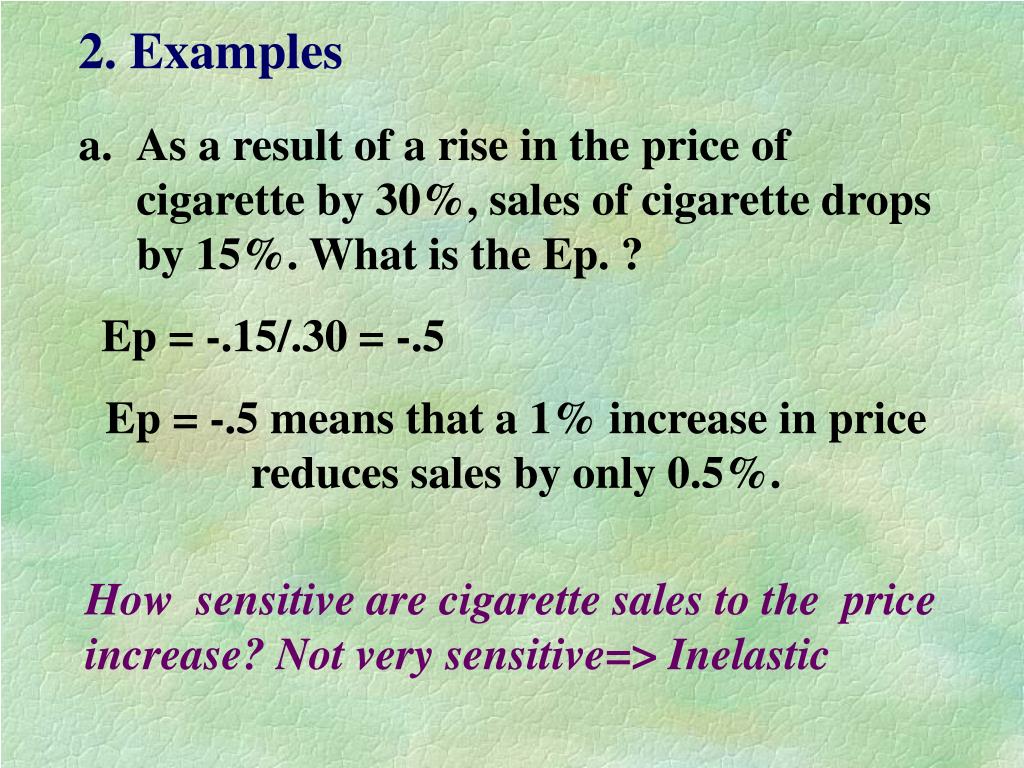 2. Examples

a. As a result of a rise in the price of cigarette by 30%, sales of cigarette drops by 15%. What is the Ep. ?

Ep = -.15/.30 = -.5

Ep = -.5 means that a 1% increase in price reduces sales by only 0.5%.

How sensitive are cigarette sales to the price increase? Not very sensitive=> Inelastic